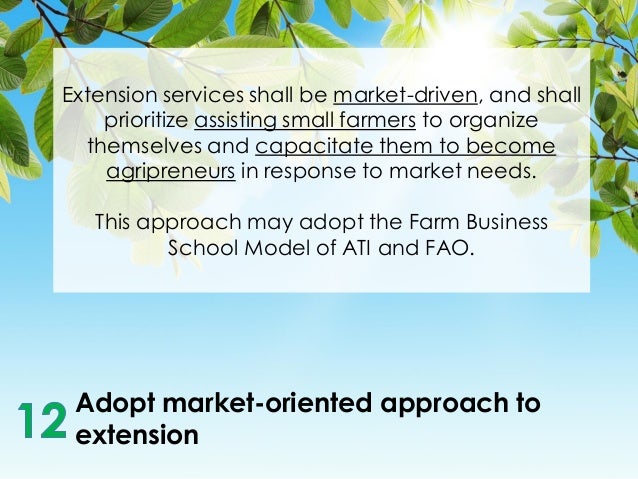 Extension services shall be market-driven, and shall prioritize assisting small farmers to organize themselves and capacitate them to become agripreneurs in response to market needs.

This approach may adopt the Farm Business School Model of ATI and FAO.

12 Adopt market-oriented approach to extension